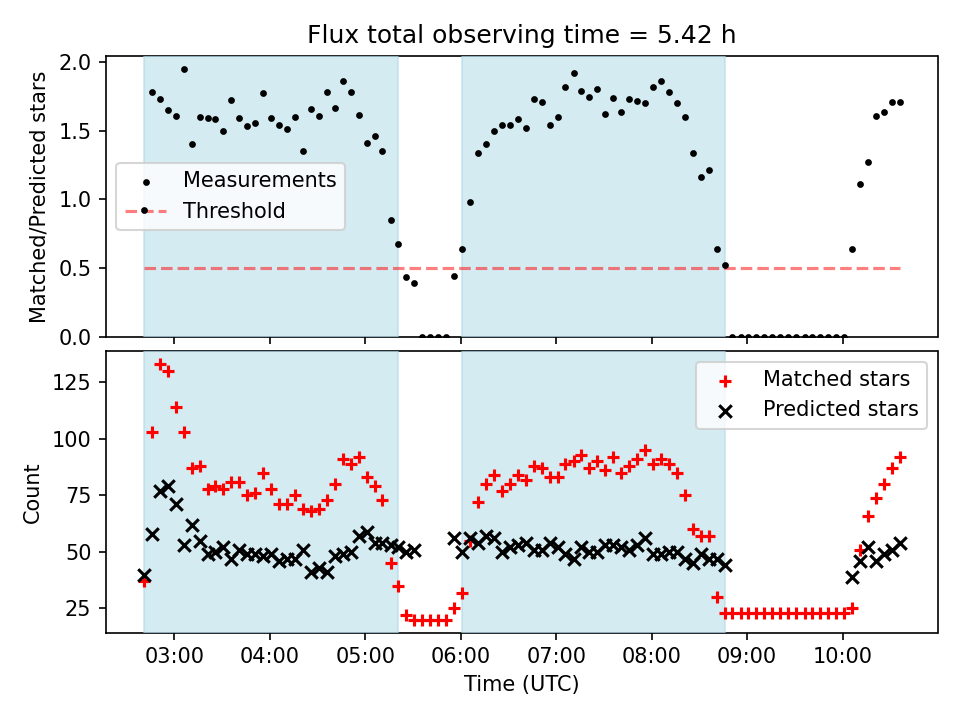 Flux total observing time = 5.42 h

Matched/Predicted stars

2.0
1.5
1.0
0.5
0.0

Measurements
Threshold

Count

125
100
75
50
25

Matched stars
Predicted stars

03:00
04:00
05:00
06:00
07:00
08:00
09:00
10:00

Time (UTC)